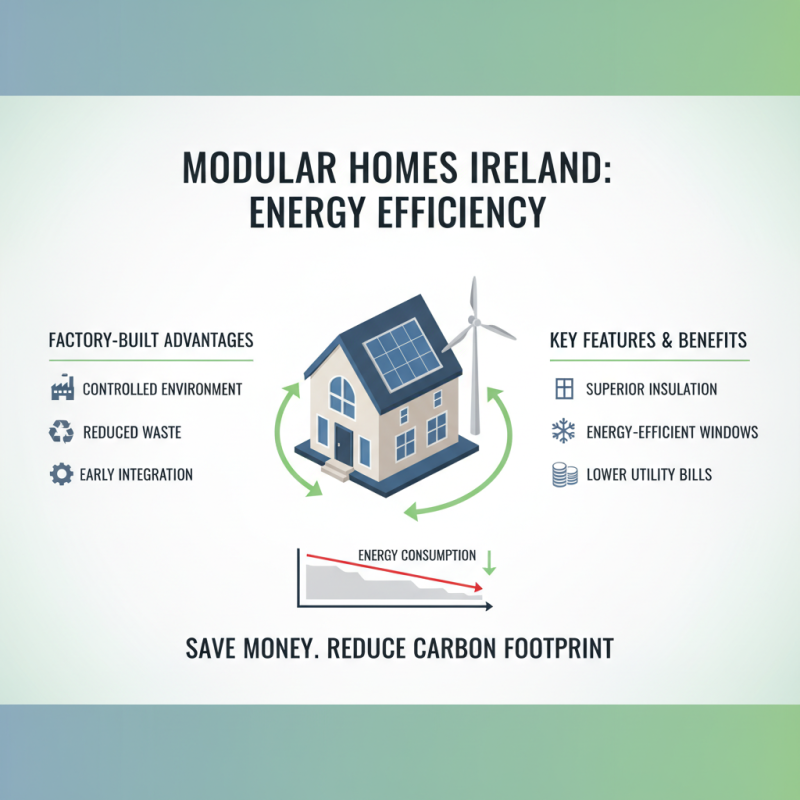 MODULAR HOMES IRELAND:
ENERGY EFFICIENCY

FACTORY-BUILT ADVANTAGES

CONTROLLED ENVIRONMENT

REDUCED WASTE

EARLY INTEGRATION

KEY FEATURES & BENEFITS

SUPERIOR INSULATION

ENERGY-EFFICIENT WINDOWS

LOWER UTILITY BILLS

ENERGY CONSUMPTION

SAVE MONEY. REDUCE CARBON FOOTPRINT